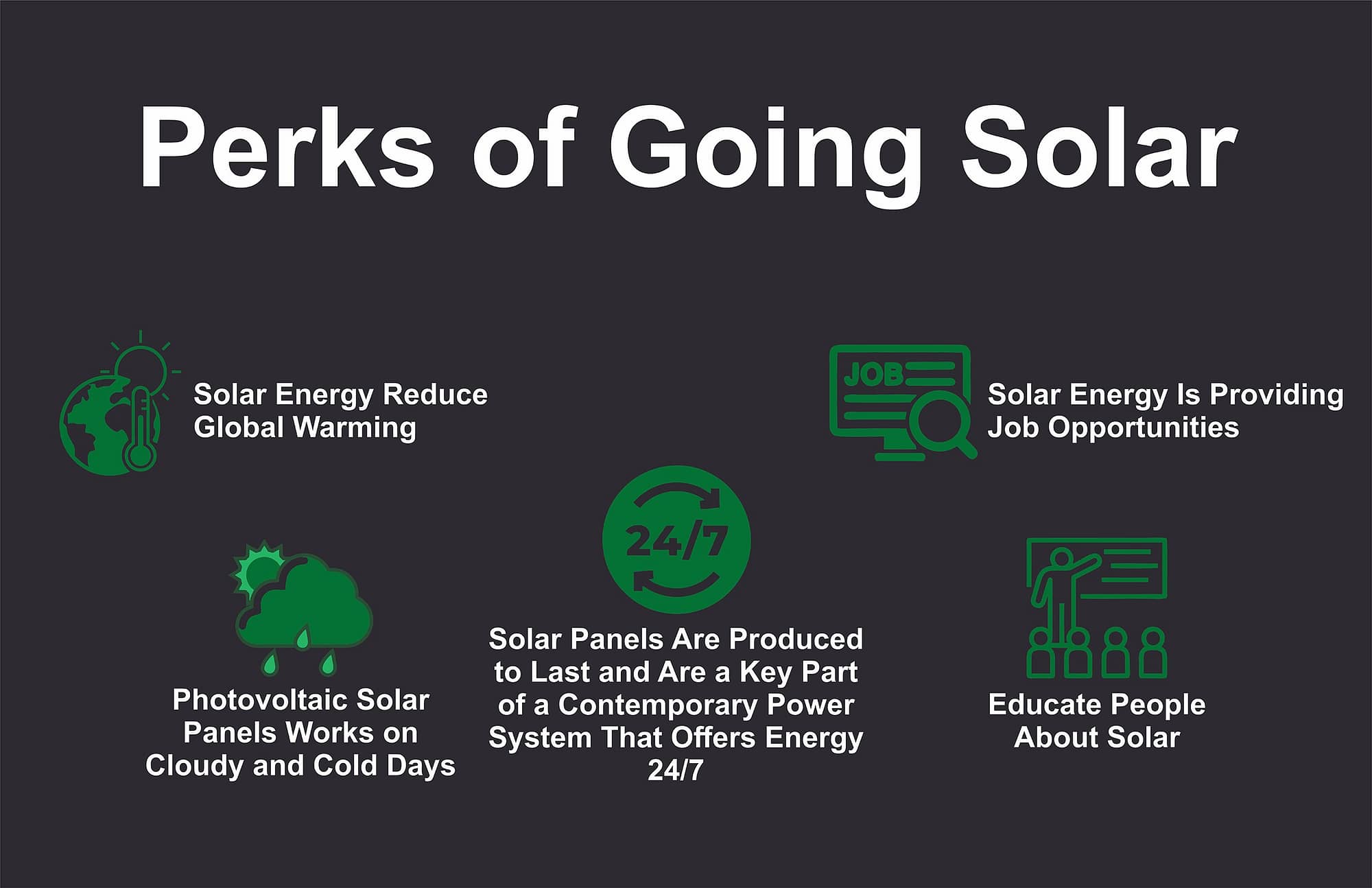 Perks of Going Solar

Solar Energy Reduce Global Warming

JOB

Solar Energy Is Providing Job Opportunities

24/7

Photovoltaic Solar Panels Works on Cloudy and Cold Days

Solar Panels Are Produced to Last and Are a Key Part of a Contemporary Power System That Offers Energy 24/7

Educate People About Solar